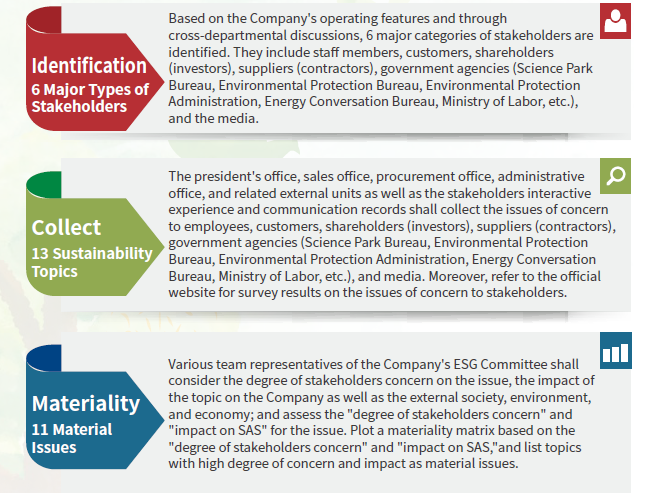 Identification
6 Major Types of Stakeholders

Based on the Company's operating features and through cross-departmental discussions, 6 major categories of stakeholders are identified. They include staff members, customers, shareholders (investors), suppliers (contractors), government agencies (Science Park Bureau, Environmental Protection Bureau, Environmental Protection Administration, Energy Conversation Bureau, Ministry of Labor, etc.), and the media.

Collect
13 Sustainability Topics

The president's office, sales office, procurement office, administrative office, and related external units as well as the stakeholders interactive experience and communication records shall collect the issues of concern to employees, customers, shareholders (investors), suppliers (contractors), government agencies (Science Park Bureau, Environmental Protection Bureau, Environmental Protection Administration, Energy Conversation Bureau, Ministry of Labor, etc.), and media. Moreover, refer to the official website for survey results on the issues of concern to stakeholders.

Materiality
11 Material Issues

Various team representatives of the Company's ESG Committee shall consider the degree of stakeholders concern on the issue, the impact of the topic on the Company as well as the external society, environment, and economy; and assess the "degree of stakeholders concern" and "impact on SAS" for the issue. Plot a materiality matrix based on the "degree of stakeholders concern" and "impact on SAS,"and list topics with high degree of concern and impact as material issues.